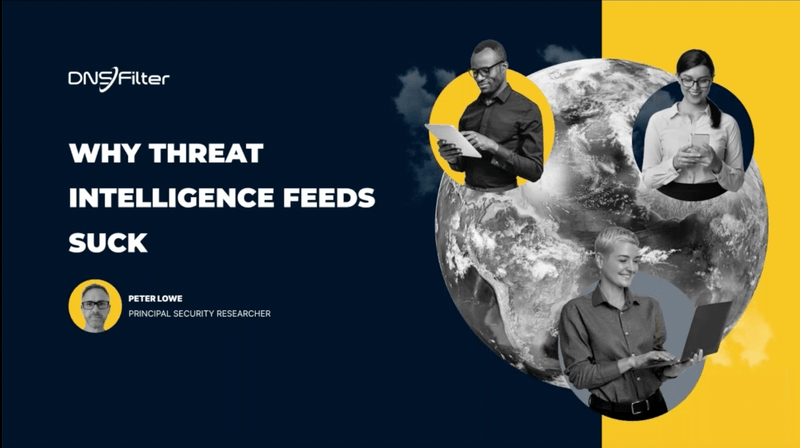 DNSFilter

WHY THREAT INTELLIGENCE FEEDS SUCK

PETER LOWE
PRINCIPAL SECURITY RESEARCHER